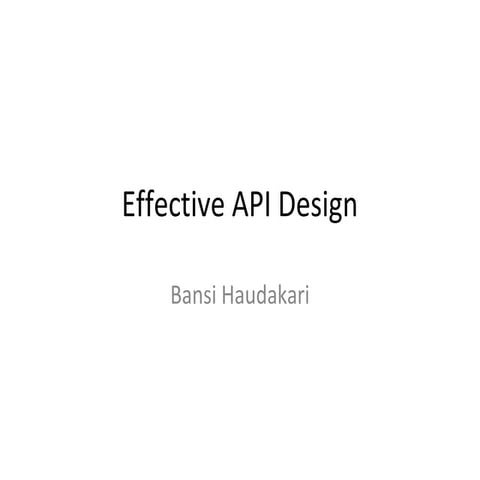 Effective API Design

Bansi Haudakari